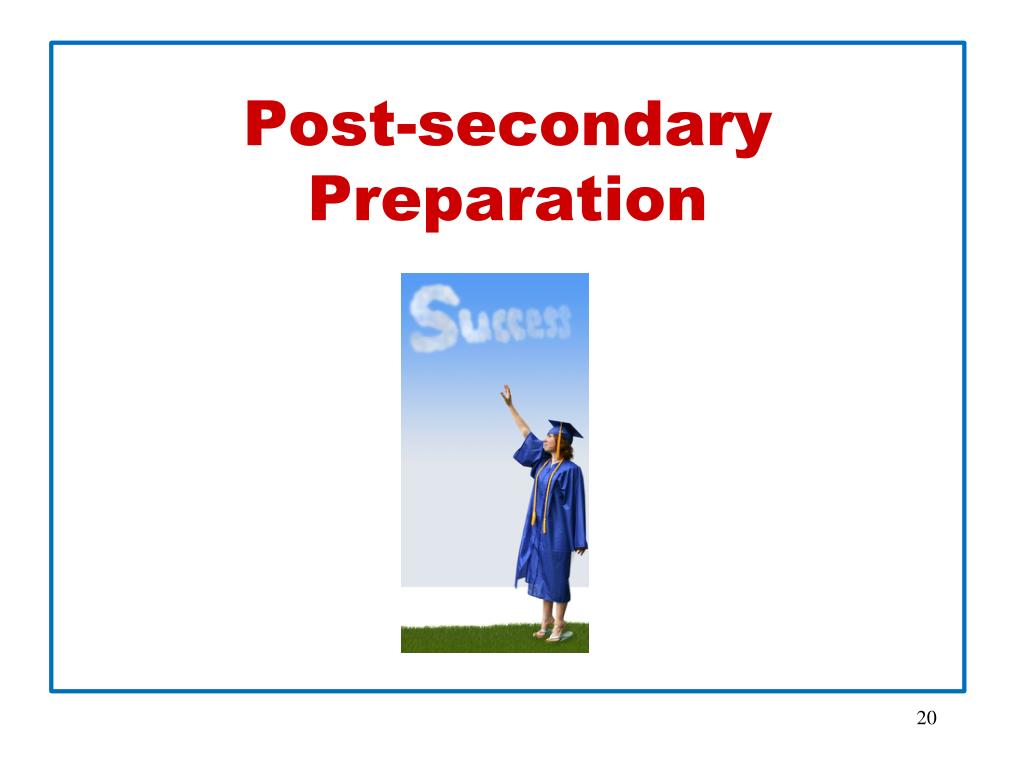 Post-secondary Preparation

Success

20